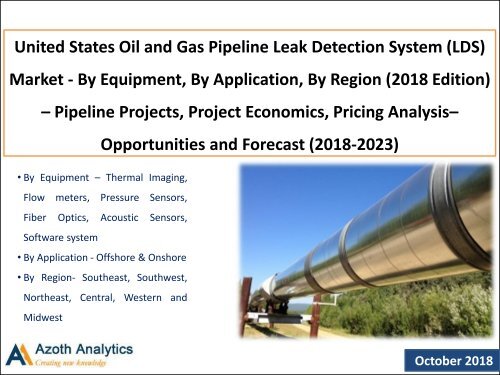 United States Oil and Gas Pipeline Leak Detection System (LDS) Market - By Equipment, By Application, By Region (2018 Edition) – Pipeline Projects, Project Economics, Pricing Analysis– Opportunities and Forecast (2018-2023)

• By Equipment – Thermal Imaging, Flow meters, Pressure Sensors, Fiber Optics, Acoustic Sensors, Software system

• By Application - Offshore & Onshore

• By Region- Southeast, Southwest, Northeast, Central, Western and Midwest

Azoth Analytics
Creating new knowledge

October 2018